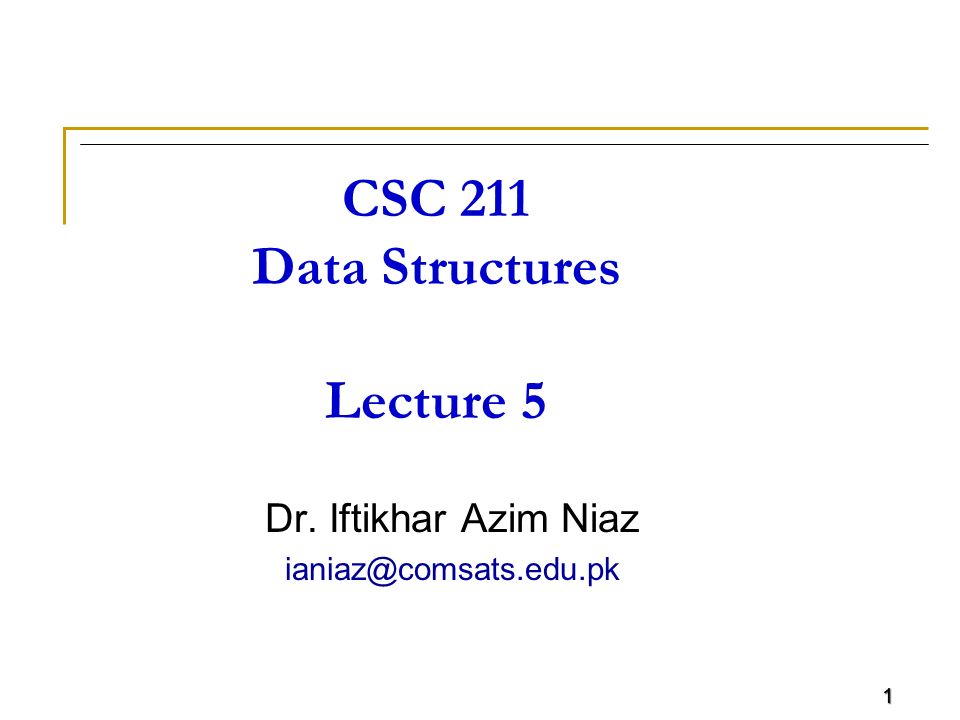 CSC 211
Data Structures

Lecture 5

Dr. Iftikhar Azim Niaz
ianiaz@comsats.edu.pk

1